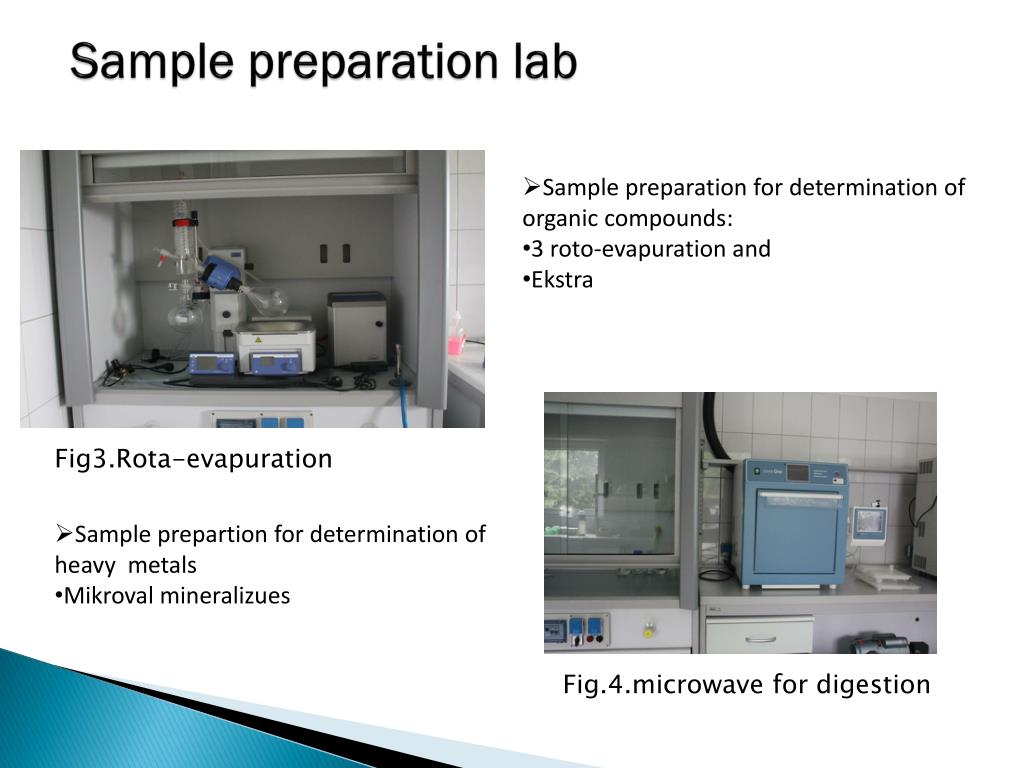 Sample preparation lab

➢Sample preparation for determination of organic compounds:
•3 roto-evapuration and
•Ekstra

Fig3.Rota-evapuration

➢Sample prepartion for determination of heavy metals
•Mikroval mineralizues

Fig.4.microwave for digestion